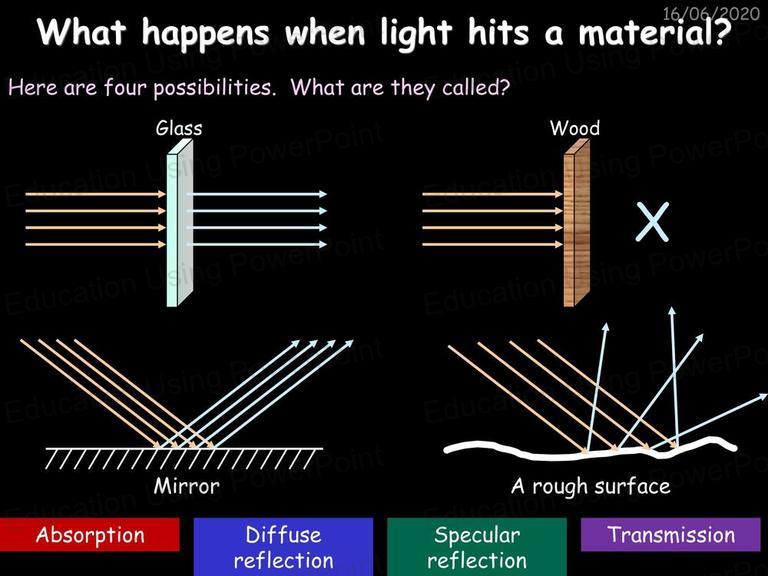 16/06/2020

What happens when light hits a material?

Here are four possibilities. What are they called?

Glass

Wood

X

Mirror

A rough surface

Absorption

Diffuse reflection

Specular reflection

Transmission

Education Using PowerPoint